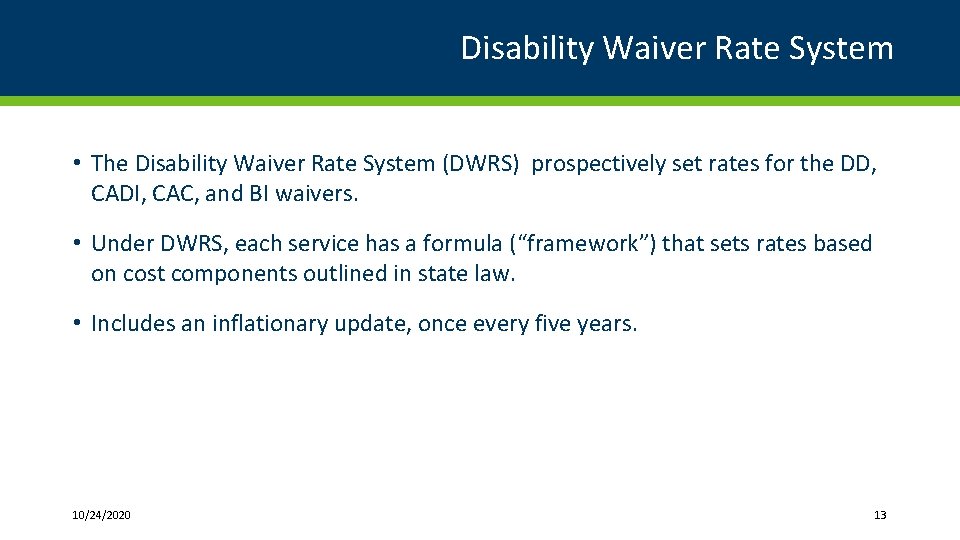 Disability Waiver Rate System

• The Disability Waiver Rate System (DWRS) prospectively set rates for the DD, CADI, CAC, and BI waivers.

• Under DWRS, each service has a formula (“framework”) that sets rates based on cost components outlined in state law.

• Includes an inflationary update, once every five years.

10/24/2020

13